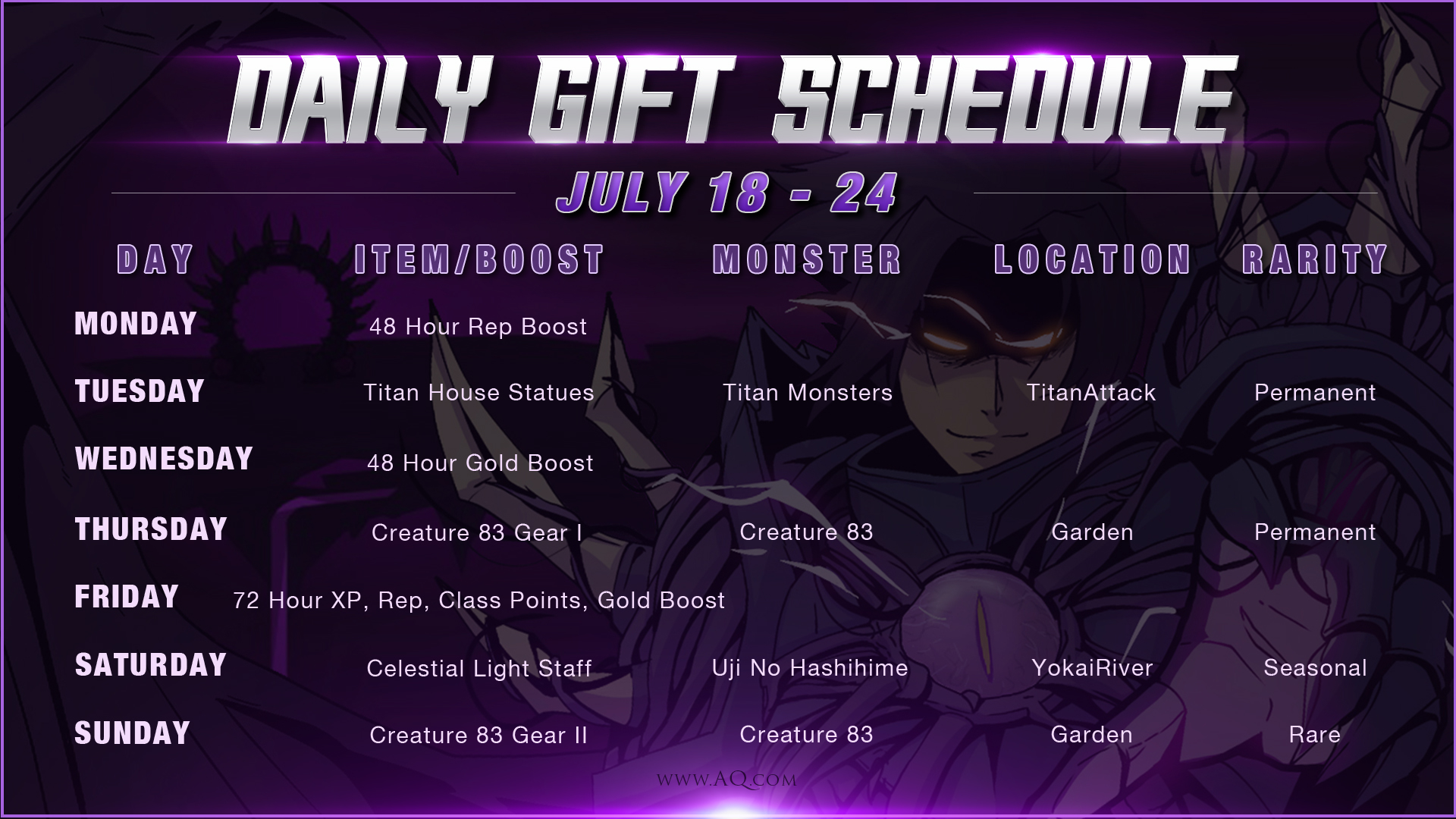 DAILY GIFT SCHEDULE

JULY 18 - 24

| DAY | ITEM/BOOST | MONSTER | LOCATION | RARITY |
|---|---|---|---|---|
| MONDAY | 48 Hour Rep Boost | | | |
| TUESDAY | Titan House Statues | Titan Monsters | TitanAttack | Permanent |
| WEDNESDAY | 48 Hour Gold Boost | | | |
| THURSDAY | Creature 83 Gear I | Creature 83 | Garden | Permanent |
| FRIDAY | 72 Hour XP, Rep, Class Points, Gold Boost | | | |
| SATURDAY | Celestial Light Staff | Uji No Hashihime | YokaiRiver | Seasonal |
| SUNDAY | Creature 83 Gear II | Creature 83 | Garden | Rare |

WWW.AQ.COM